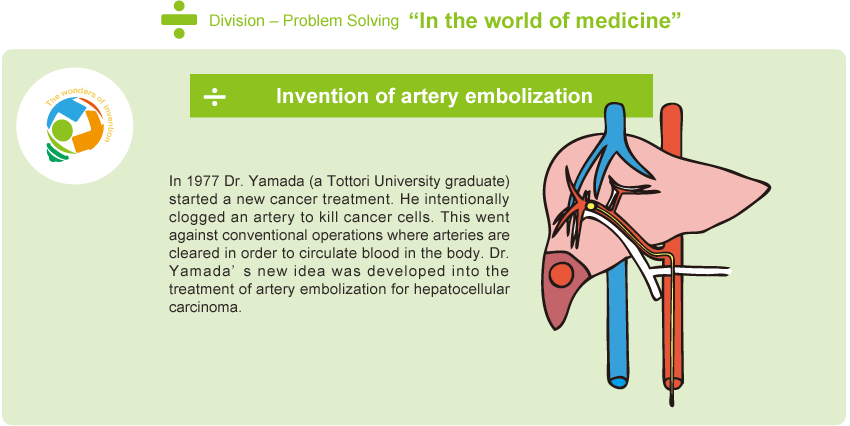 ÷ Division – Problem Solving "In the world of medicine"

The wonders of invention

÷ Invention of artery embolization

In 1977 Dr. Yamada (a Tottori University graduate) started a new cancer treatment. He intentionally clogged an artery to kill cancer cells. This went against conventional operations where arteries are cleared in order to circulate blood in the body. Dr. Yamada' s new idea was developed into the treatment of artery embolization for hepatocellular carcinoma.